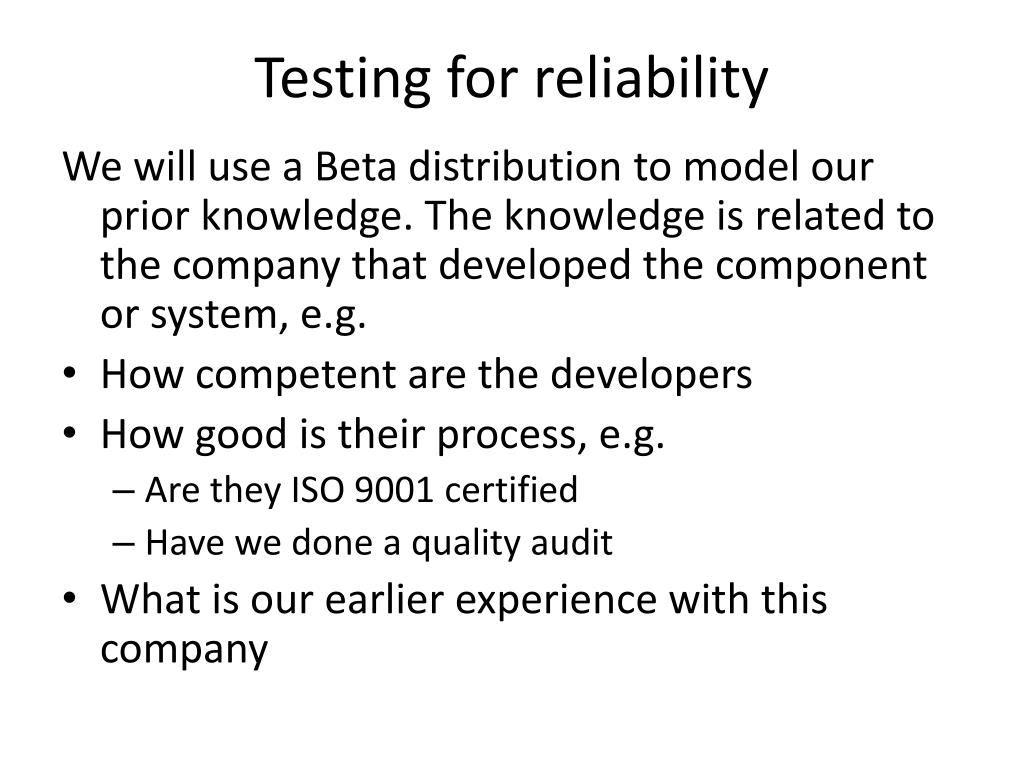 Testing for reliability

We will use a Beta distribution to model our prior knowledge. The knowledge is related to the company that developed the component or system, e.g.

• How competent are the developers
• How good is their process, e.g.
  – Are they ISO 9001 certified
  – Have we done a quality audit
• What is our earlier experience with this company